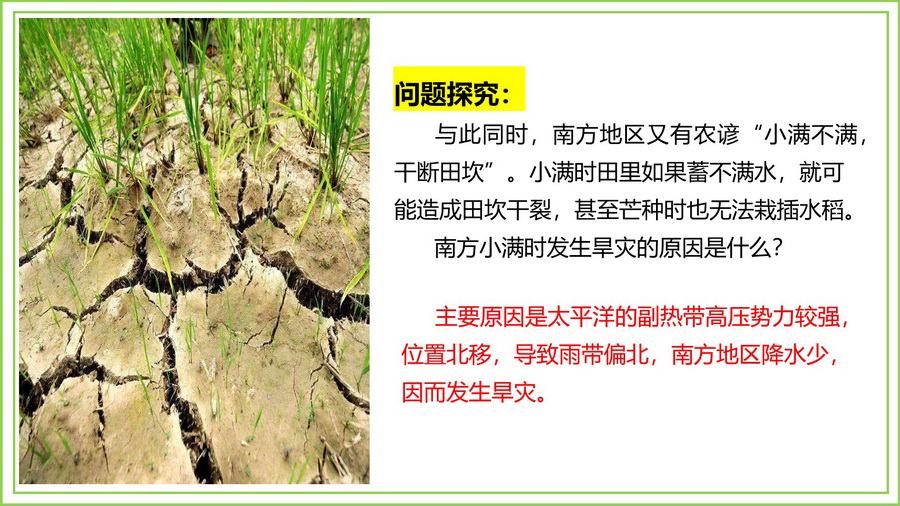 问题探究：

与此同时，南方地区又有农谚“小满不满，干断田坎”。小满时田里如果蓄不满水，就可能造成田坎干裂，甚至芒种时也无法栽插水稻。

南方小满时发生旱灾的原因是什么？

主要原因是太平洋的副热带高压势力较强，位置北移，导致雨带偏北，南方地区降水少，因而发生旱灾。